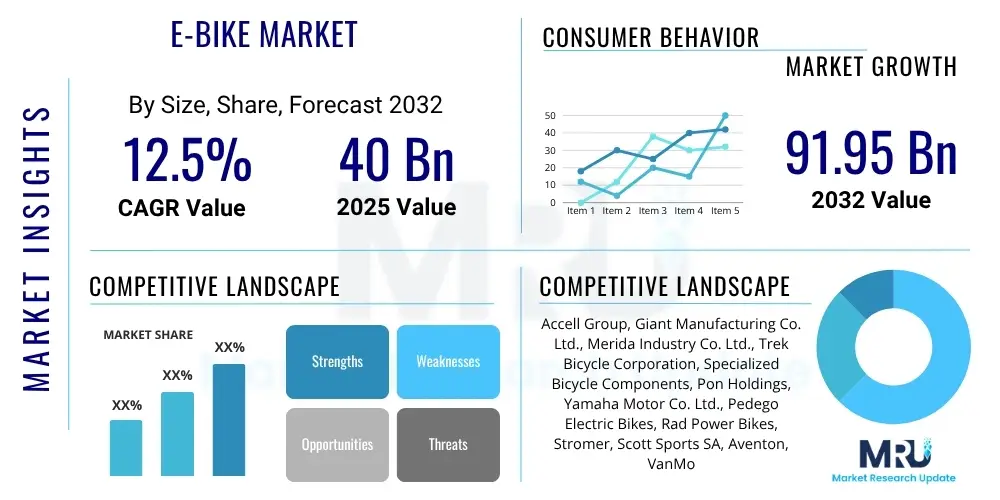 MARKET INSIGHTS

E-BIKE MARKET

By Size, Share, Forecast 2032

12.5%
CAGR Value

40 Bn
2025 Value

CONSUMER BEHAVIOR

MARKET GROWTH

50
40
30
20
10
0
Item 1 Item 2 Item 3 Item 4 Item 5

91.95 Bn
2032 Value

COMPETITIVE LANDSCAPE

MARKET SHARE

XX%
XX%
XX%

Strengths
Weaknesses
Opportunities
Threats

COMPETITIVE LANDSCAPE

Accell Group, Giant Manufacturing Co. Ltd., Merida Industry Co. Ltd., Trek Bicycle Corporation, Specialized Bicycle Components, Pon Holdings, Yamaha Motor Co. Ltd., Pedego Electric Bikes, Rad Power Bikes, Stromer, Scott Sports SA, Aventon, VanMo

MRU
Market Research Update